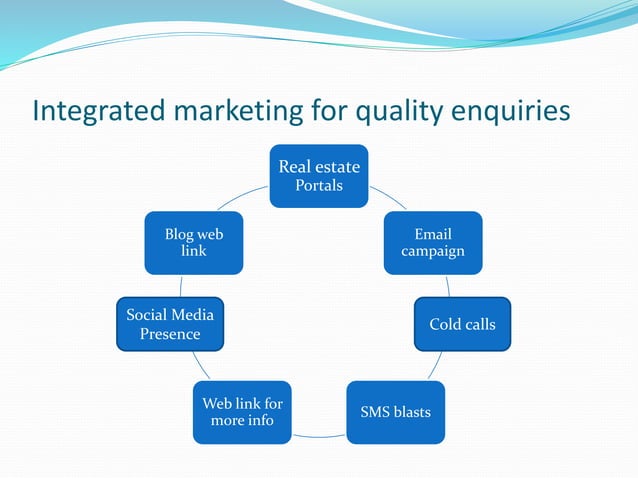 Integrated marketing for quality enquiries

Real estate Portals

Email campaign

Cold calls

SMS blasts

Web link for more info

Social Media Presence

Blog web link